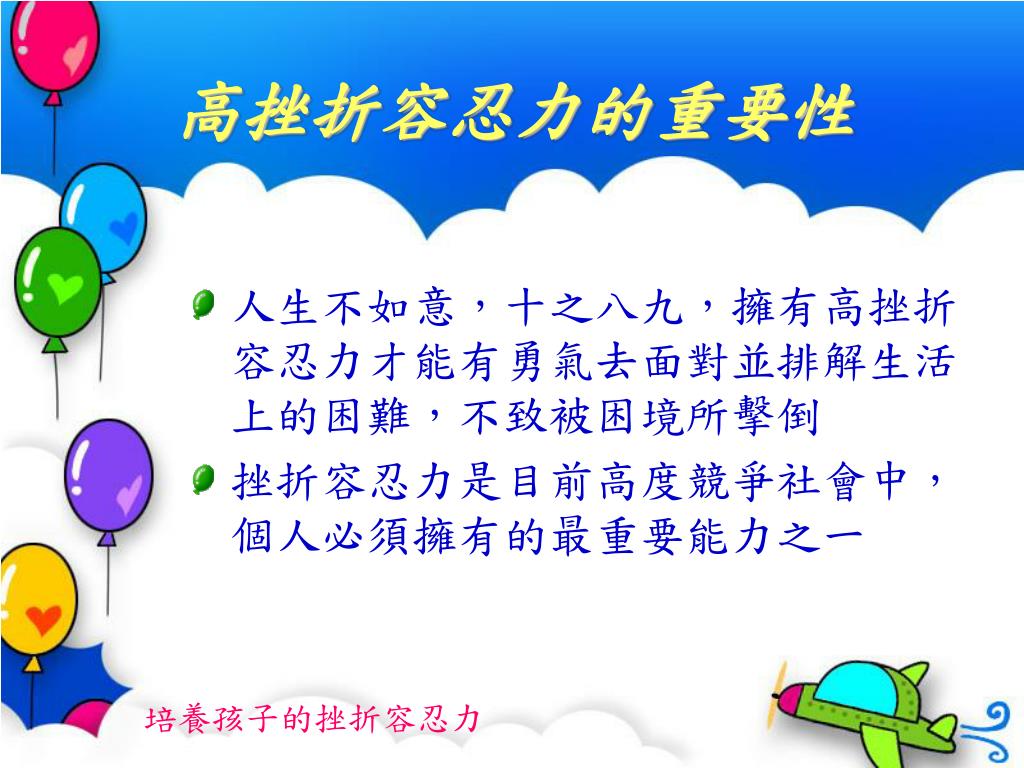 高挫折容忍力的重要性

人生不如意，十之八九，擁有高挫折容忍力才能有勇氣去面對並排解生活上的困難，不致被困境所擊倒

挫折容忍力是目前高度競爭社會中，個人必須擁有的最重要能力之一

培養孩子的挫折容忍力